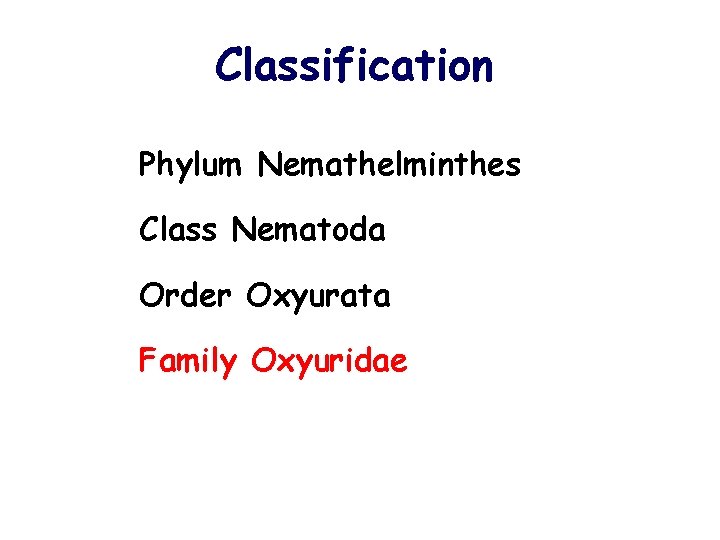 Classification

Phylum Nemathelminthes

Class Nematoda

Order Oxyurata

Family Oxyuridae